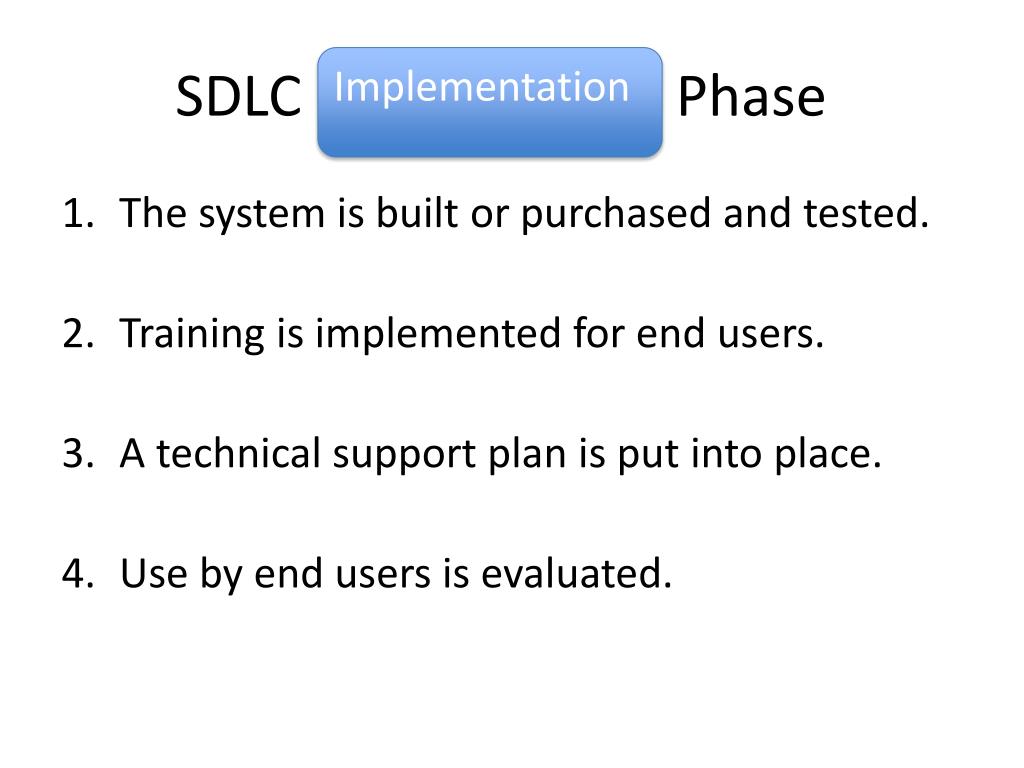 SDLC Implementation Phase

1. The system is built or purchased and tested.

2. Training is implemented for end users.

3. A technical support plan is put into place.

4. Use by end users is evaluated.